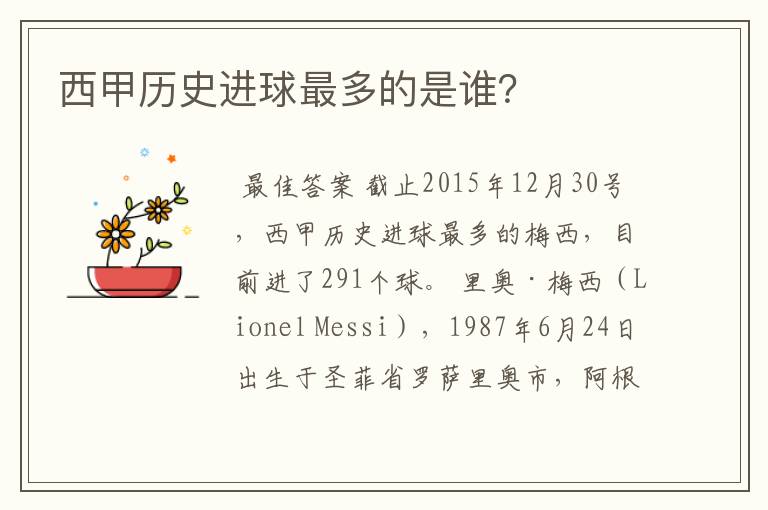 西甲历史进球最多的是谁?

最佳答案 截止2015年12月30号，西甲历史进球最多的梅西，目前进了291个球。 里奥·梅西（Lionel Messi），1987年6月24日出生于圣菲省罗萨里奥市，阿根